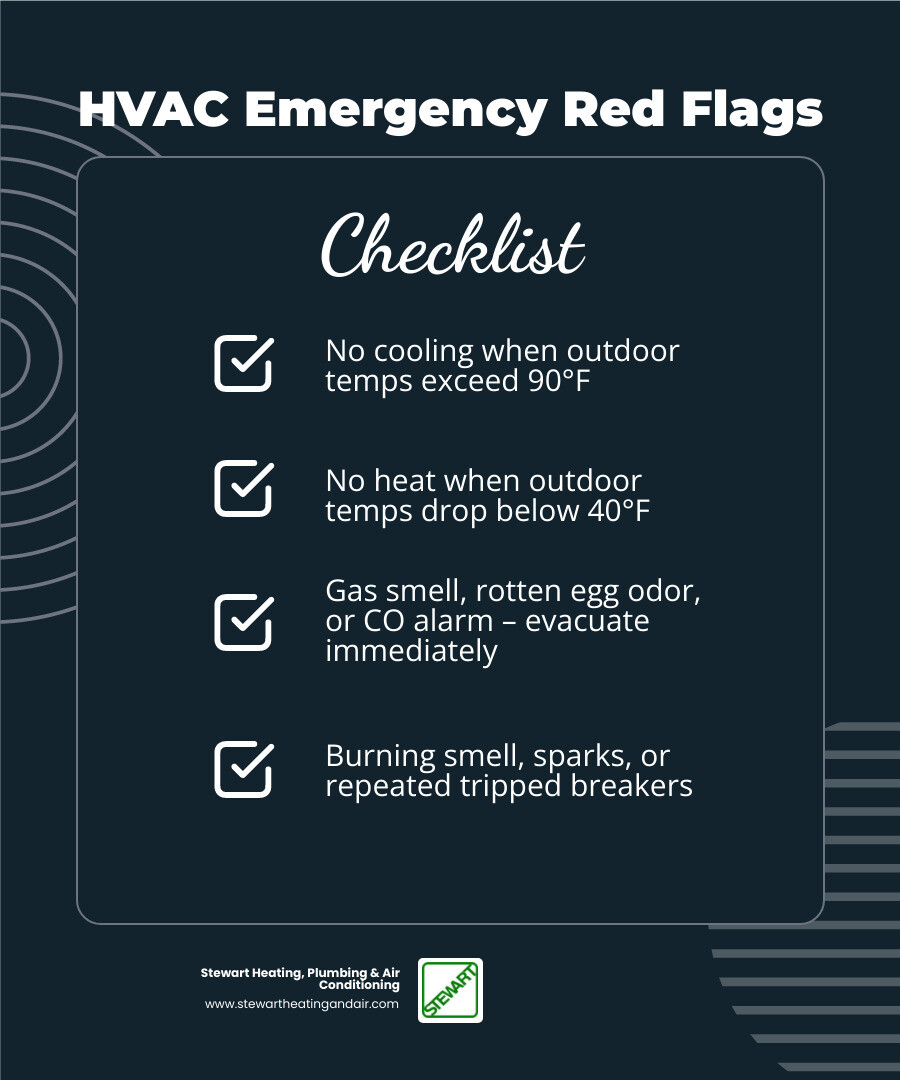 HVAC Emergency Red Flags

Checklist

No cooling when outdoor temps exceed 90°F

No heat when outdoor temps drop below 40°F

Gas smell, rotten egg odor, or CO alarm – evacuate immediately

Burning smell, sparks, or repeated tripped breakers

Stewart Heating, Plumbing & Air Conditioning
www.stewartheatingandair.com

STEWART